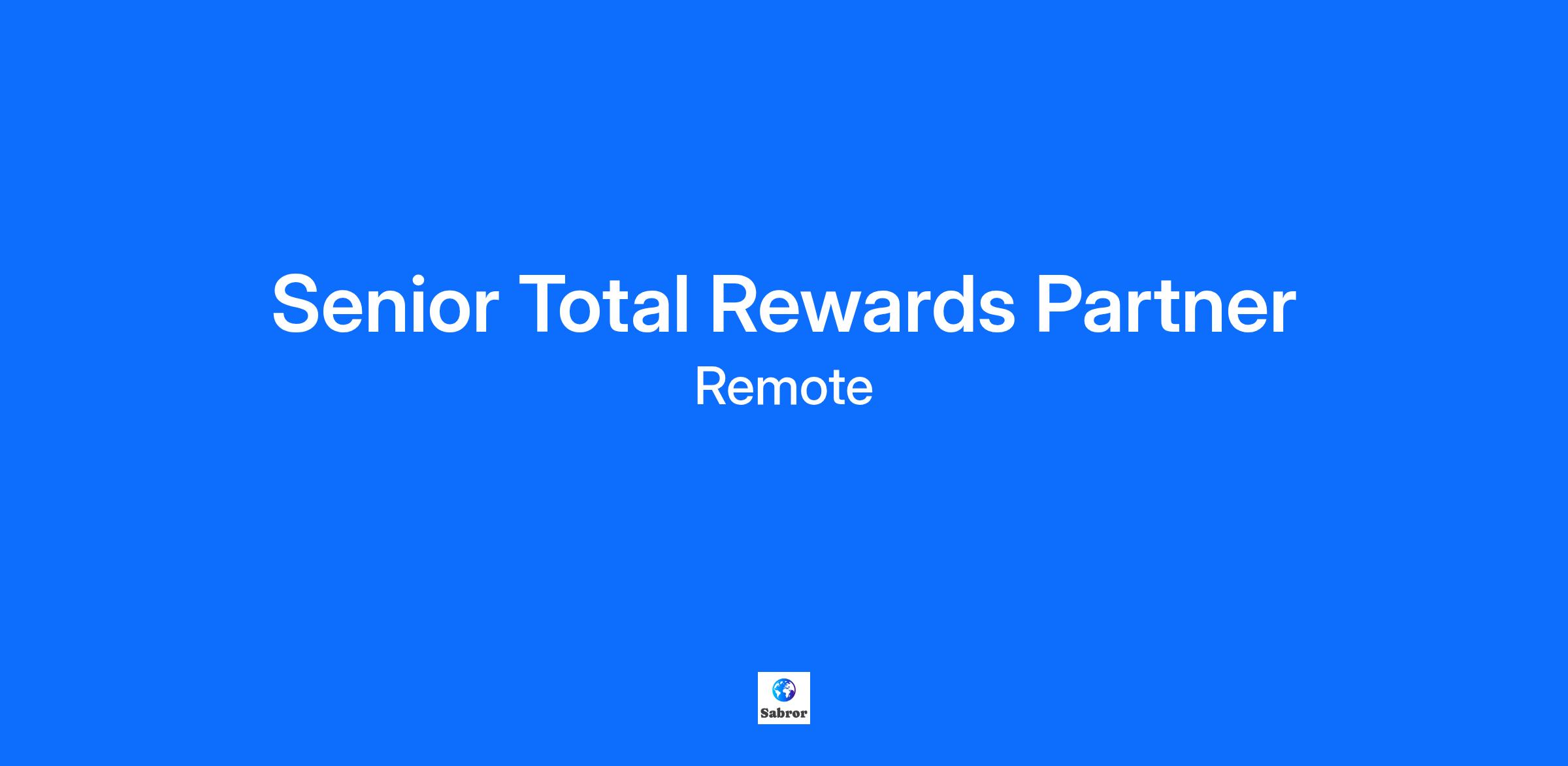 Senior Total Rewards Partner

Remote

Sabror